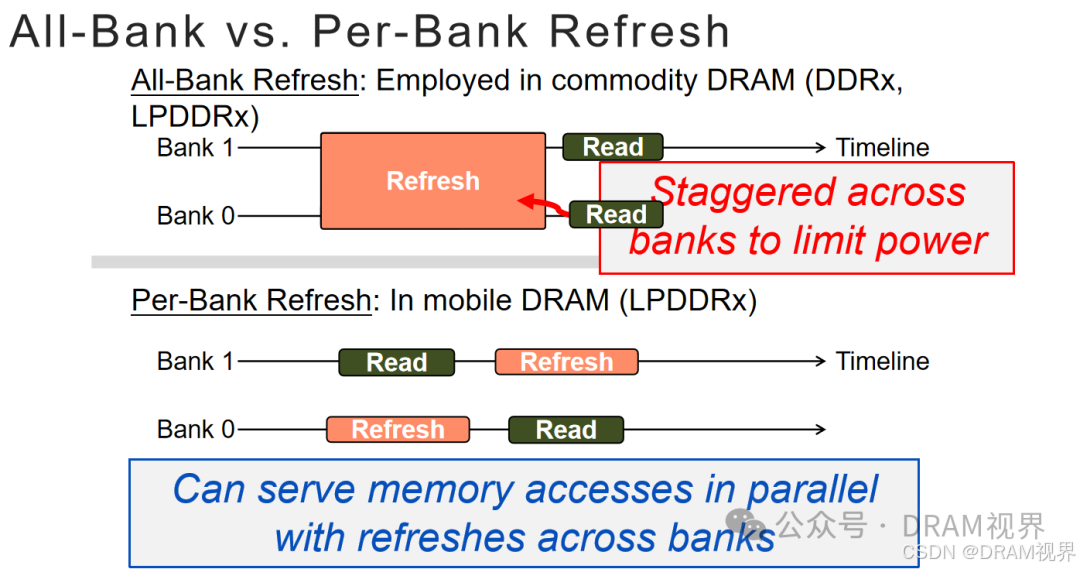 All-Bank vs. Per-Bank Refresh

All-Bank Refresh: Employed in commodity DRAM (DDRx, LPDDRx)

Bank 1

Refresh

Read

Timeline

Bank 0

Read

Staggered across banks to limit power

Per-Bank Refresh: In mobile DRAM (LPDDRx)

Bank 1

Read

Refresh

Timeline

Bank 0

Refresh

Read

Can serve memory accesses in parallel with refreshes across banks

公众号 · DRAM视界

CSDN @DRAM视界